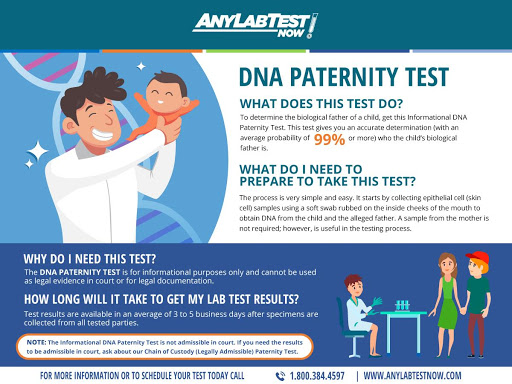 ANYLABTEST NOW!

DNA PATERNITY TEST

WHAT DOES THIS TEST DO?

To determine the biological father of a child, get this Informational DNA Paternity Test. This test gives you an accurate determination (with an average probability of 99% or more) who the child's biological father is.

WHAT DO I NEED TO PREPARE TO TAKE THIS TEST?

The process is very simple and easy. It starts by collecting epithelial cell (skin cell) samples using a soft swab rubbed on the inside cheeks of the mouth to obtain DNA from the child and the alleged father. A sample from the mother is not required; however, is useful in the testing process.

WHY DO I NEED THIS TEST?

The DNA PATERNITY TEST is for informational purposes only and cannot be used as legal evidence in court or for legal documentation.

HOW LONG WILL IT TAKE TO GET MY LAB TEST RESULTS?

Test results are available in an average of 3 to 5 business days after specimens are collected from all tested parties.

NOTE: The Informational DNA Paternity Test is not admissible in court. If you need the results to be admissible in court, ask about our Chain of Custody (Legally Admissible) Paternity Test.

FOR MORE INFORMATION OR TO SCHEDULE YOUR TEST TODAY CALL 1.800.384.4597 | WWW.ANYLABTESTNOW.COM